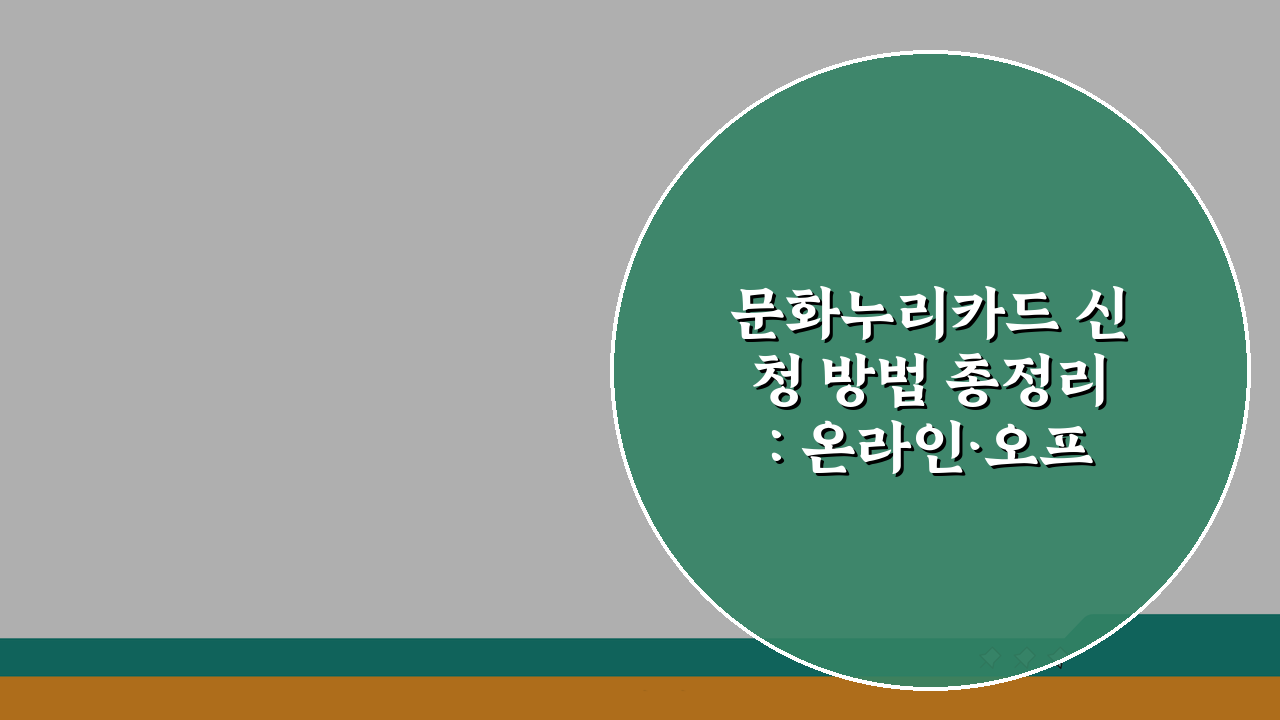 문화누리카드 신청 방법 총정리 : 온라인·오프